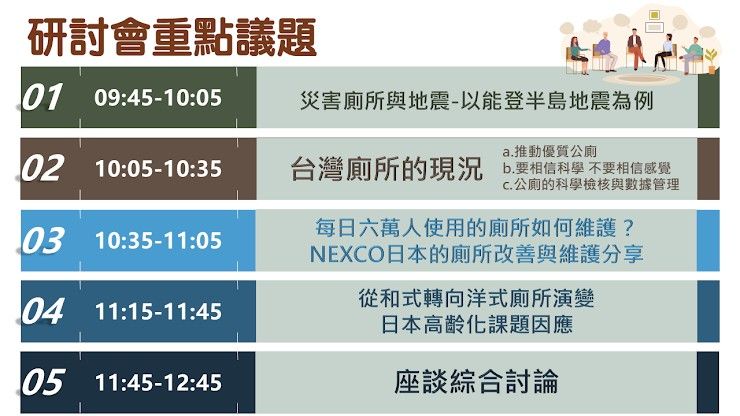 研討會重點議題

01 09:45-10:05 災害廁所與地震-以能登半島地震為例

02 10:05-10:35 台灣廁所的現況
a.推動優質公廁
b.要相信科學 不要相信感覺
c.公廁的科學檢核與數據管理

03 10:35-11:05 每日六萬人使用的廁所如何維護？
NEXCO日本的廁所改善與維護分享

04 11:15-11:45 從和式轉向洋式廁所演變
日本高齡化課題因應

05 11:45-12:45 座談綜合討論